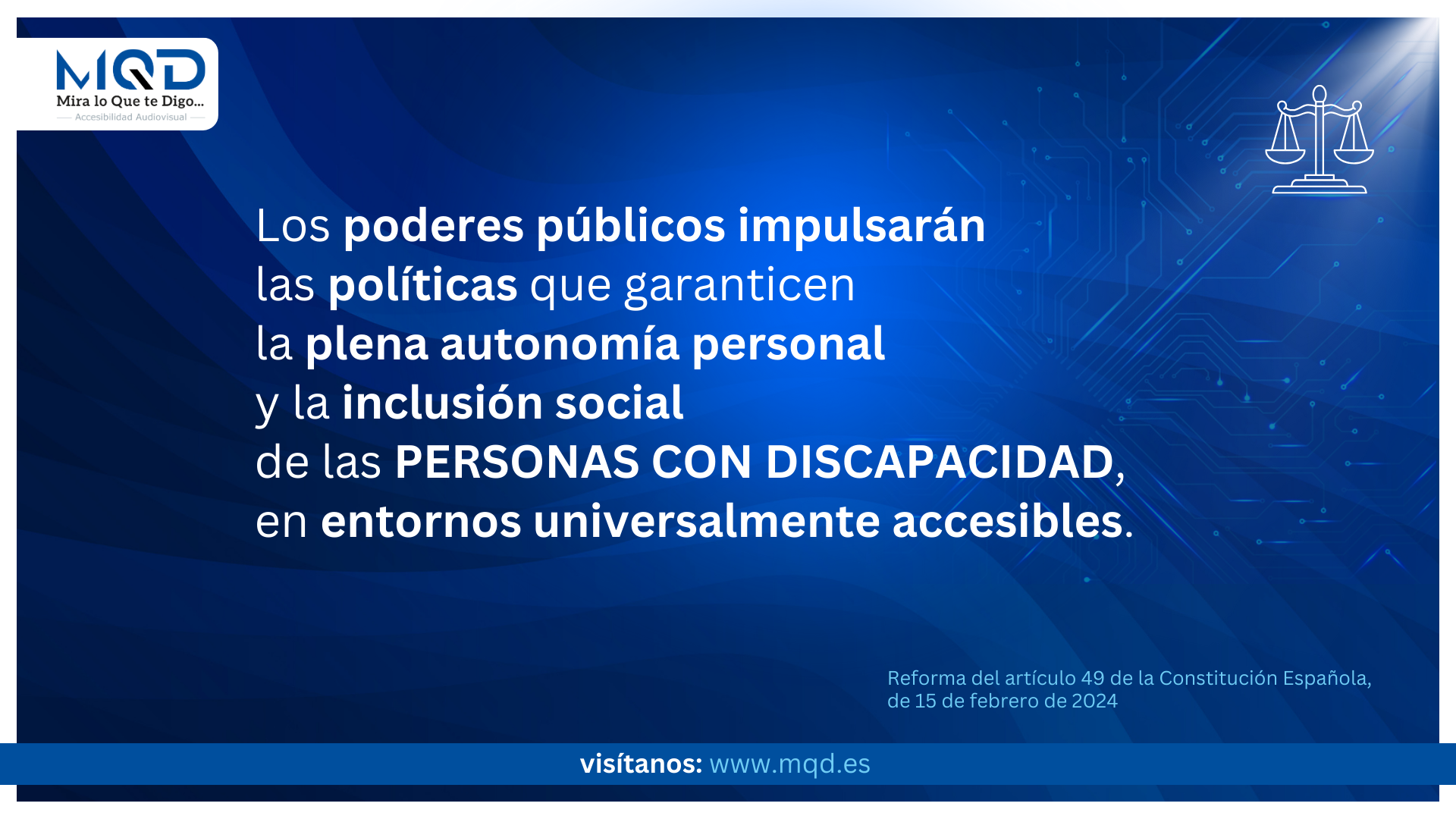 MQD
Mira lo Que te Digo...
Accesibilidad Audiovisual

Los poderes públicos impulsarán las políticas que garanticen la plena autonomía personal y la inclusión social de las PERSONAS CON DISCAPACIDAD, en entornos universalmente accesibles.

Reforma del artículo 49 de la Constitución Española, de 15 de febrero de 2024

visítanos: www.mqd.es